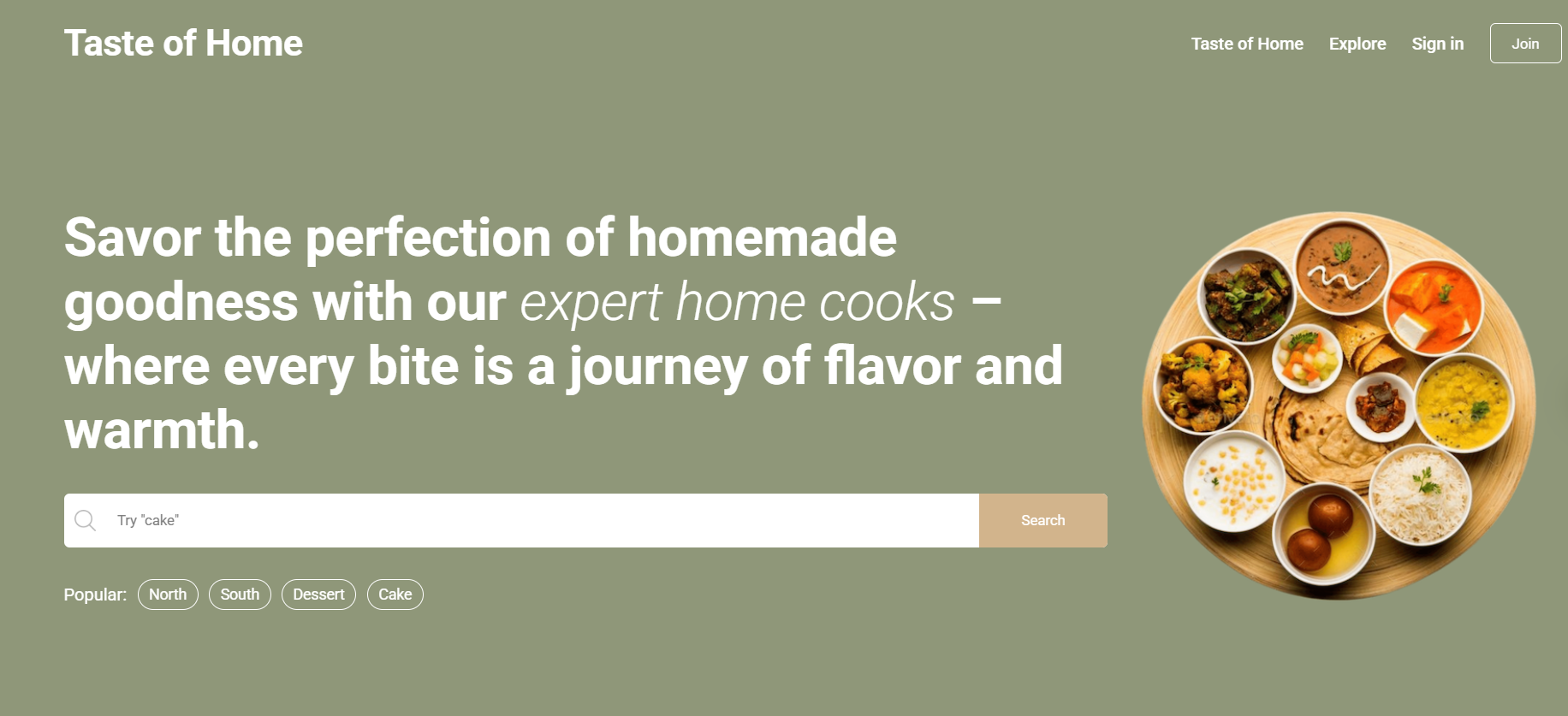 Taste of Home

Taste of Home Explore Sign in Join

Savor the perfection of homemade goodness with our expert home cooks – where every bite is a journey of flavor and warmth.

Try "cake"

Search

Popular: North South Dessert Cake